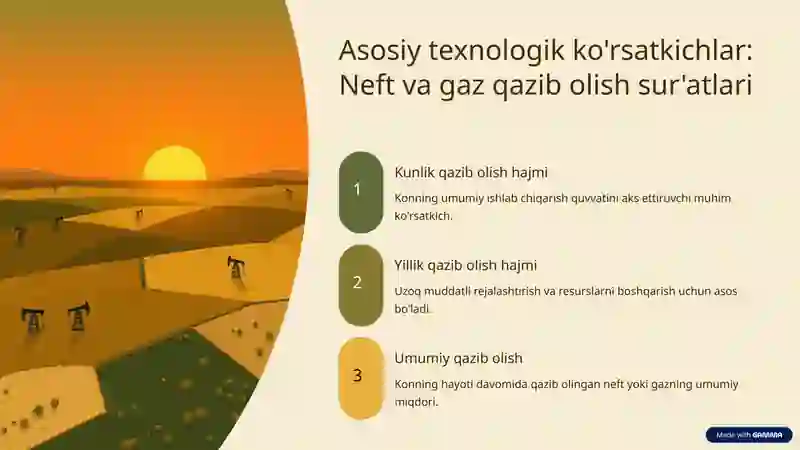 Asosiy texnologik ko'rsatkichlar: Neft va gaz qazib olish sur'atlari

1

Kunlik qazib olish hajmi

Konning umumiy ishlab chiqarish quvvatini aks ettiruvchi muhim ko'rsatkich.

2

Yillik qazib olish hajmi

Uzoq muddatli rejalashtirish va resurslarni boshqarish uchun asos bo'ladi.

3

Umumiy qazib olish

Konning hayoti davomida qazib olingan neft yoki gazning umumiy miqdori.

Made with GAMMA